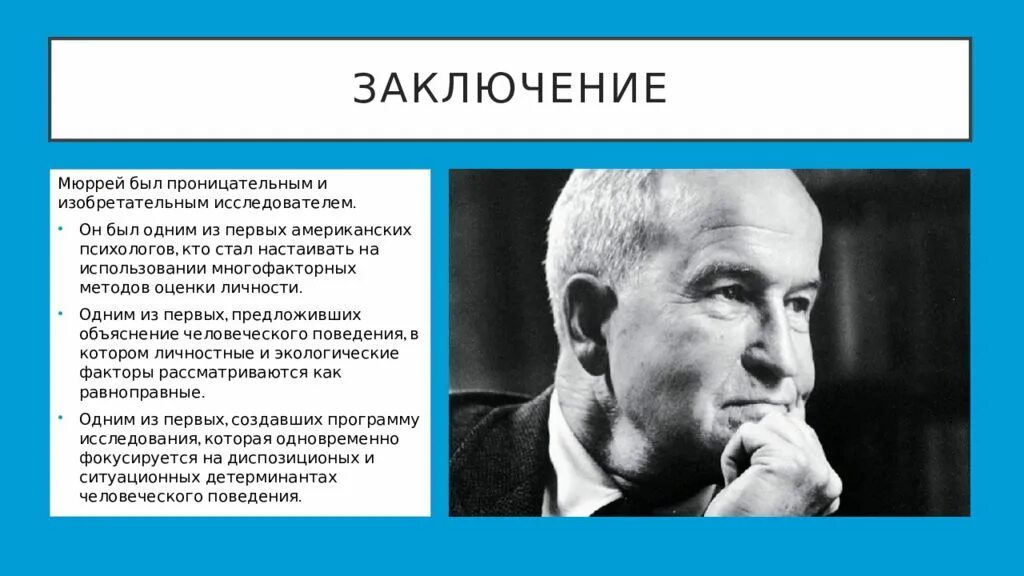 ЗАКЛЮЧЕНИЕ

Мюррей был проницательным и изобретательным исследователем.

• Он был одним из первых американских психологов, кто стал настаивать на использовании многофакторных методов оценки личности.

• Одним из первых, предложивших объяснение человеческого поведения, в котором личностные и экологические факторы рассматриваются как равноправные.

• Одним из первых, создавших программу исследования, которая одновременно фокусируется на диспозиционых и ситуационных детерминантах человеческого поведения.